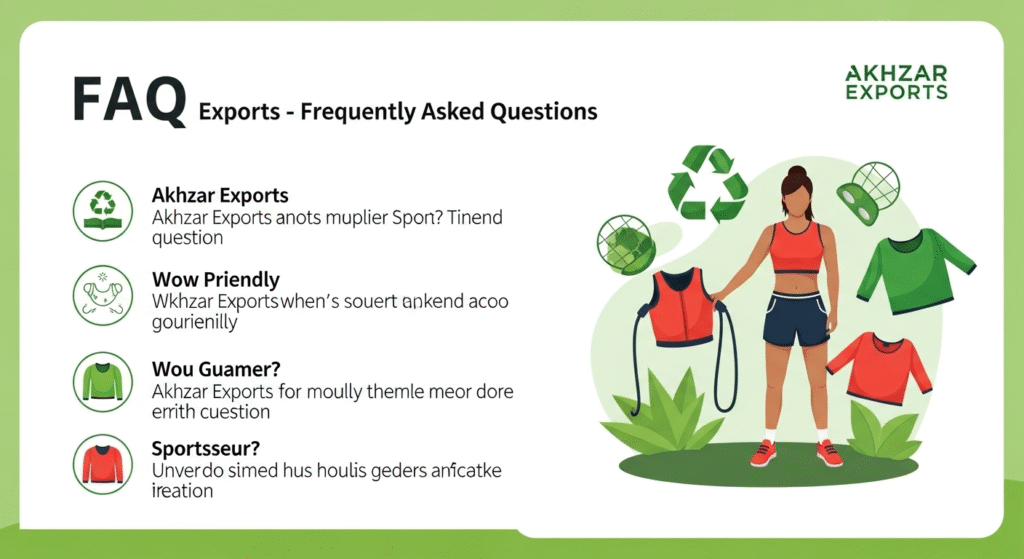 FAQ Exports - Frequently Asked Questions

AKHZAR EXPORTS

Akhzar Exports
Akhzar Exports anots muplier Spon? Tinend question

Wow Priendly
Wkhzar Exportswhen's souert ankend acoo gourienilly

Wou Guamer?
Akhzar Exports for moully themle meor dore errith cuestion

Sportsseur?
Unverdo simed hus houlis geders anficatke ireation